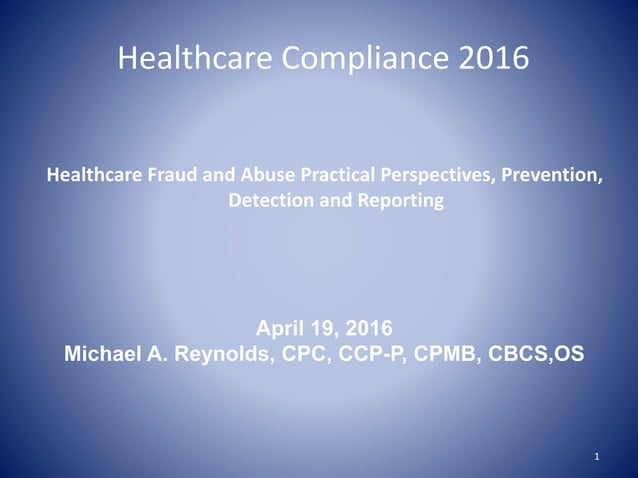 Healthcare Compliance 2016

Healthcare Fraud and Abuse Practical Perspectives, Prevention, Detection and Reporting

April 19, 2016
Michael A. Reynolds, CPC, CCP-P, CPMB, CBCS,OS

1